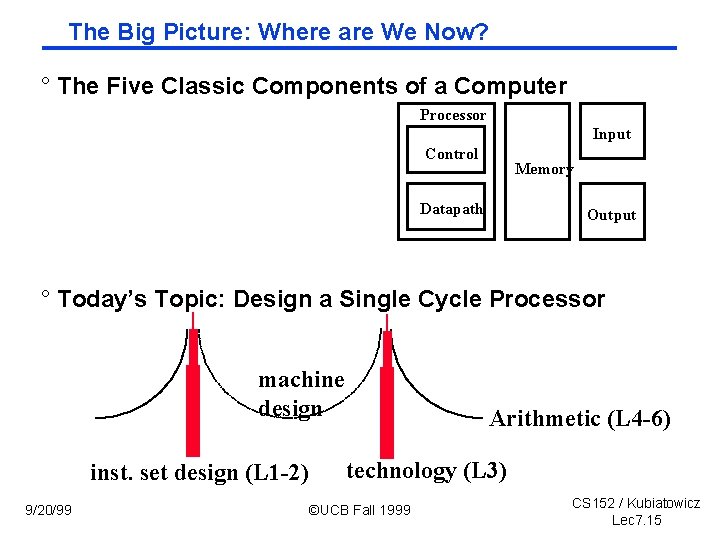 The Big Picture: Where are We Now?

° The Five Classic Components of a Computer

Processor

Control

Datapath

Memory

Input

Output

° Today's Topic: Design a Single Cycle Processor

machine design

Arithmetic (L4-6)

inst. set design (L1-2)

technology (L3)

9/20/99

©UCB Fall 1999

CS152 / Kubiatowicz
Lec7.15